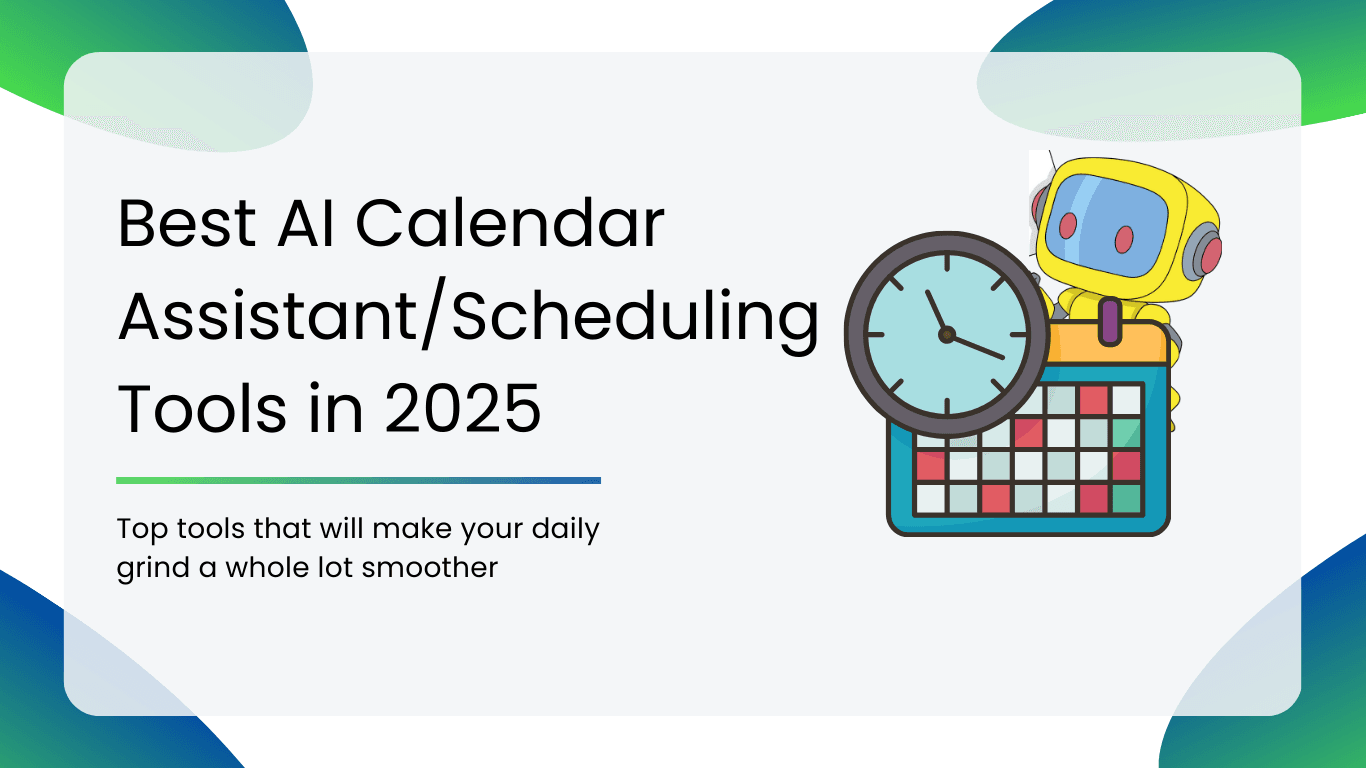 Best AI Calendar Assistant/Scheduling Tools in 2025

Top tools that will make your daily grind a whole lot smoother